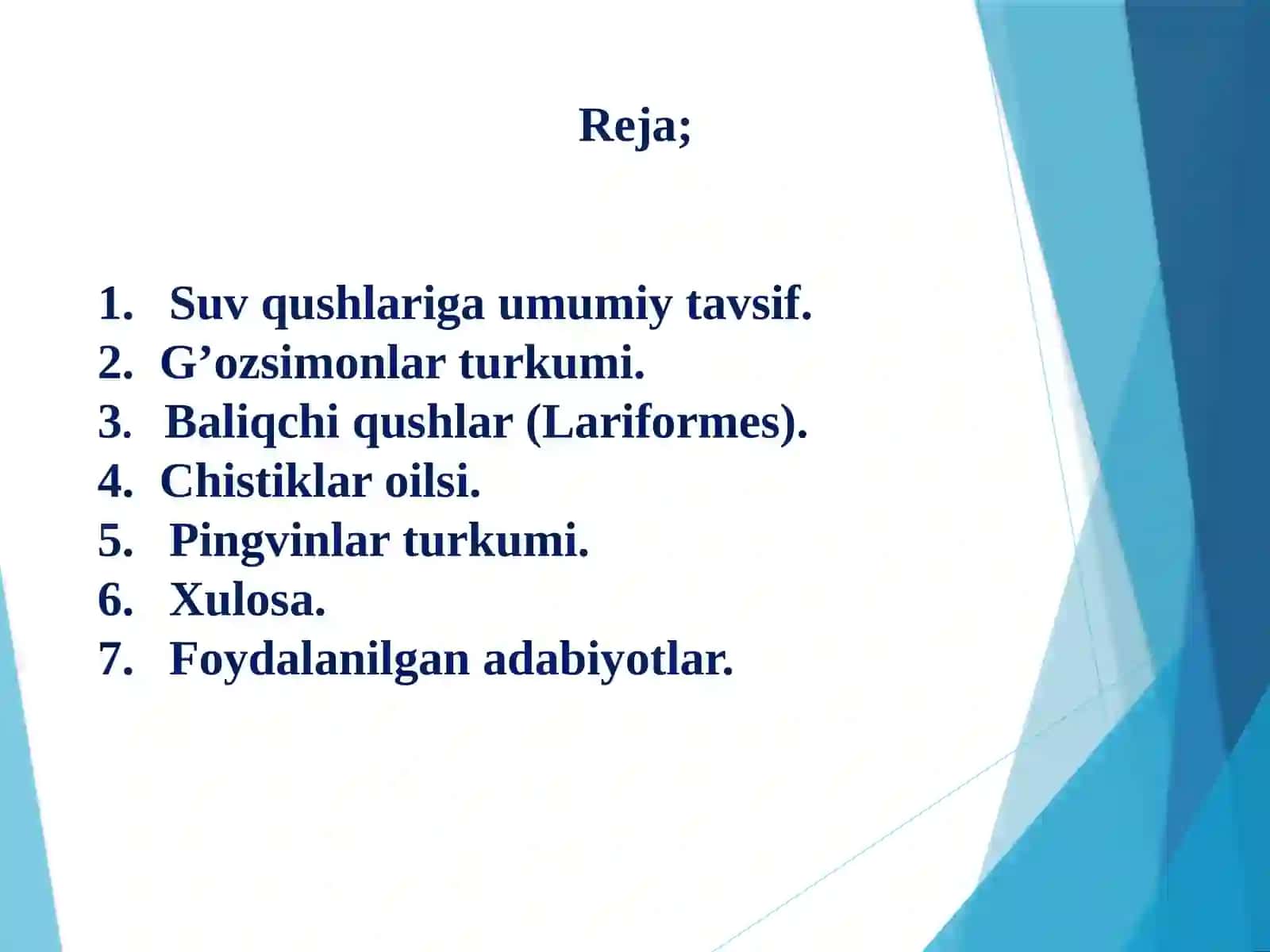 Reja;

1. Suv qushlariga umumiy tavsif.
2. G’ozsimonlar turkumi.
3. Baliqchi qushlar (Lariformes).
4. Chistiklar oilsi.
5. Pingvinlar turkumi.
6. Xulosa.
7. Foydalanilgan adabiyotlar.